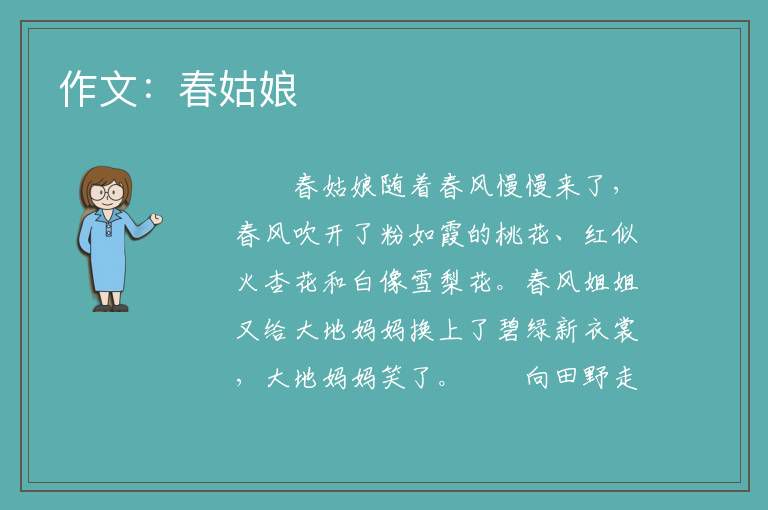 作文：春姑娘

春姑娘随着春风慢慢来了，春风吹开了粉如霞的桃花、红似火杏花和白像雪梨花。春风姐姐又给大地妈妈换上了碧绿新衣裳，大地妈妈笑了。　　向田野走